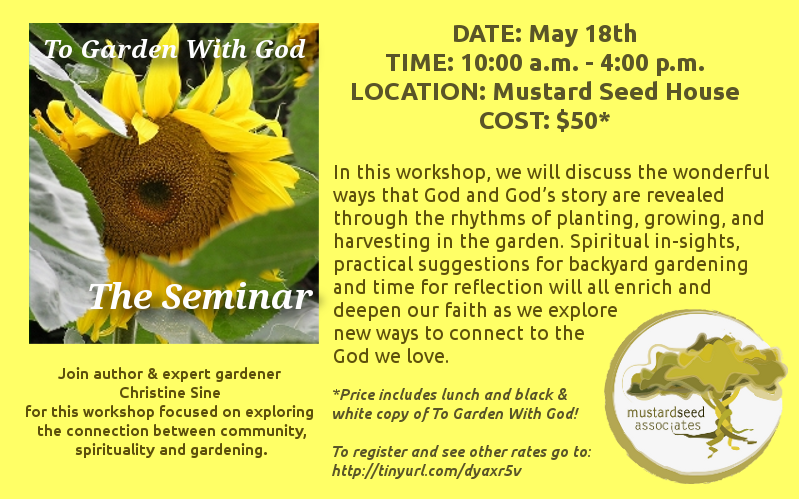 To Garden With God

The Seminar

Join author & expert gardener Christine Sine for this workshop focused on exploring the connection between community, spirituality and gardening.

DATE: May 18th
TIME: 10:00 a.m. - 4:00 p.m.
LOCATION: Mustard Seed House
COST: $50*

In this workshop, we will discuss the wonderful ways that God and God's story are revealed through the rhythms of planting, growing, and harvesting in the garden. Spiritual in-sights, practical suggestions for backyard gardening and time for reflection will all enrich and deepen our faith as we explore new ways to connect to the God we love.

*Price includes lunch and black & white copy of To Garden With God!

To register and see other rates go to: http://tinyurl.com/dyaxr5v

mustardseed associates